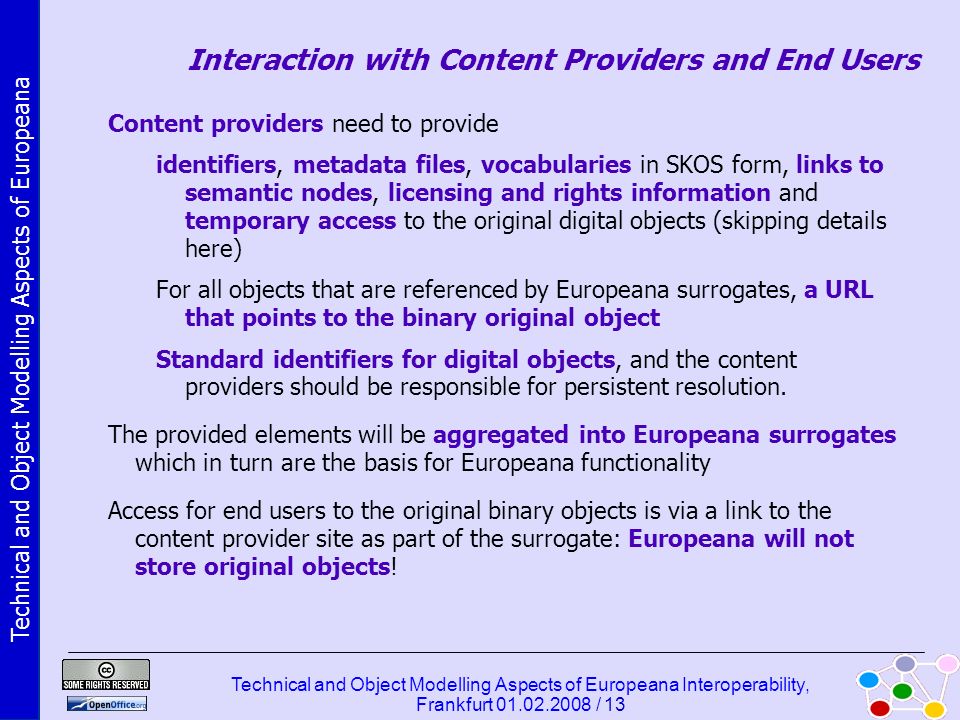 Technical and Object Modelling Aspects of Europeana

Interaction with Content Providers and End Users

Content providers need to provide

identifiers, metadata files, vocabularies in SKOS form, links to semantic nodes, licensing and rights information and temporary access to the original digital objects (skipping details here)

For all objects that are referenced by Europeana surrogates, a URL that points to the binary original object

Standard identifiers for digital objects, and the content providers should be responsible for persistent resolution.

The provided elements will be aggregated into Europeana surrogates which in turn are the basis for Europeana functionality

Access for end users to the original binary objects is via a link to the content provider site as part of the surrogate: Europeana will not store original objects!

SOME RIGHTS RESERVED

OpenOffice.org

Technical and Object Modelling Aspects of Europeana Interoperability, Frankfurt 01.02.2008 / 13